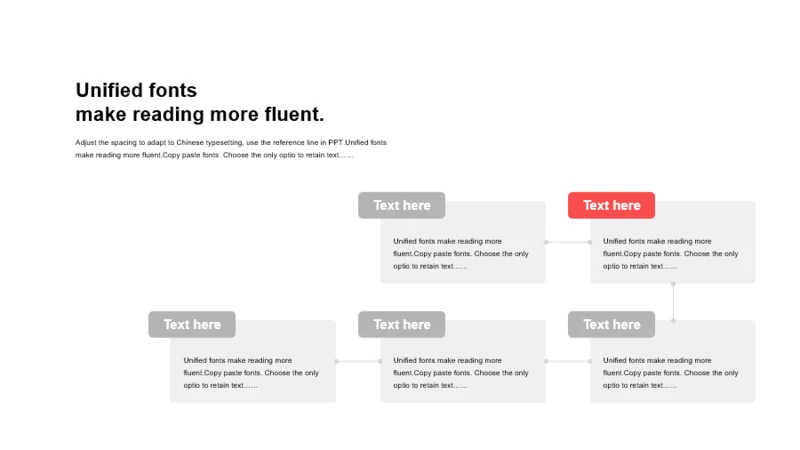 Unified fonts
make reading more fluent.

Adjust the spacing to adapt to Chinese typesetting, use the reference line in PPT.Unified fonts make reading more fluent.Copy paste fonts. Choose the only optio to retain text……

Text here

Unified fonts make reading more fluent.Copy paste fonts. Choose the only optio to retain text……

Text here

Unified fonts make reading more fluent.Copy paste fonts. Choose the only optio to retain text……

Text here

Unified fonts make reading more fluent.Copy paste fonts. Choose the only optio to retain text……

Text here

Unified fonts make reading more fluent.Copy paste fonts. Choose the only optio to retain text……

Text here

Unified fonts make reading more fluent.Copy paste fonts. Choose the only optio to retain text……